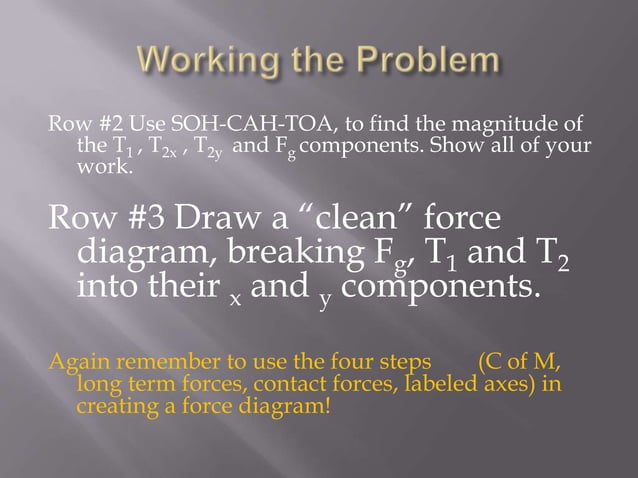 Working the Problem

Row #2 Use SOH-CAH-TOA, to find the magnitude of the $T_1$ , $T_{2x}$ , $T_{2y}$ and $F_g$ components. Show all of your work.

Row #3 Draw a “clean” force diagram, breaking $F_g$, $T_1$ and $T_2$ into their $_x$ and $_y$ components.

Again remember to use the four steps (C of M, long term forces, contact forces, labeled axes) in creating a force diagram!